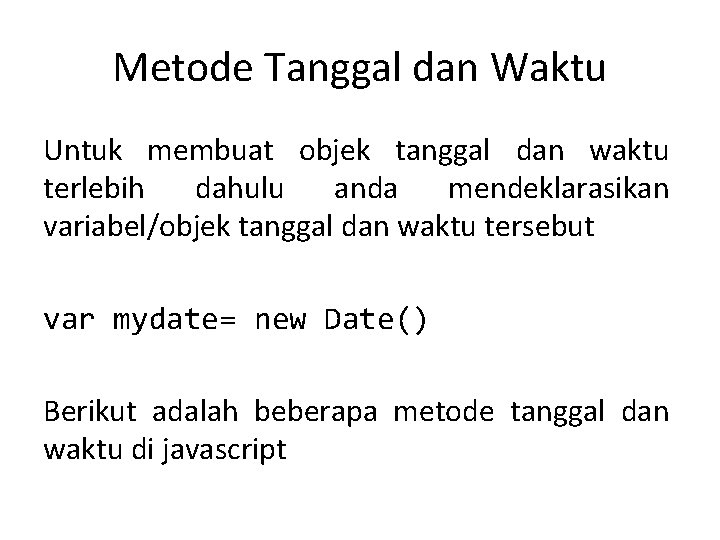 Metode Tanggal dan Waktu

Untuk membuat objek tanggal dan waktu terlebih dahulu anda mendeklarasikan variabel/objek tanggal dan waktu tersebut

var mydate= new Date()

Berikut adalah beberapa metode tanggal dan waktu di javascript